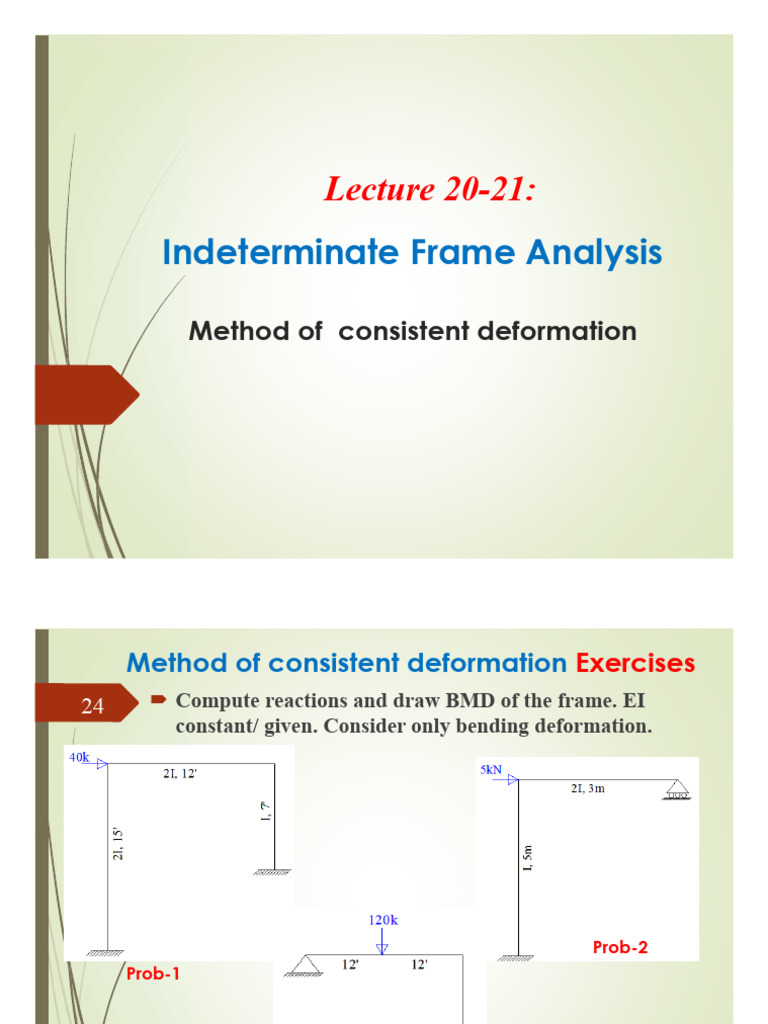 Lecture 20-21:

Indeterminate Frame Analysis

Method of consistent deformation

Method of consistent deformation Exercises

24

Compute reactions and draw BMD of the frame. EI constant/ given. Consider only bending deformation.

40k

2I, 12'

2I, 15'

I, 7'

Prob-1

5kN

2I, 3m

I, 5m

Prob-2

120k

12'

12'